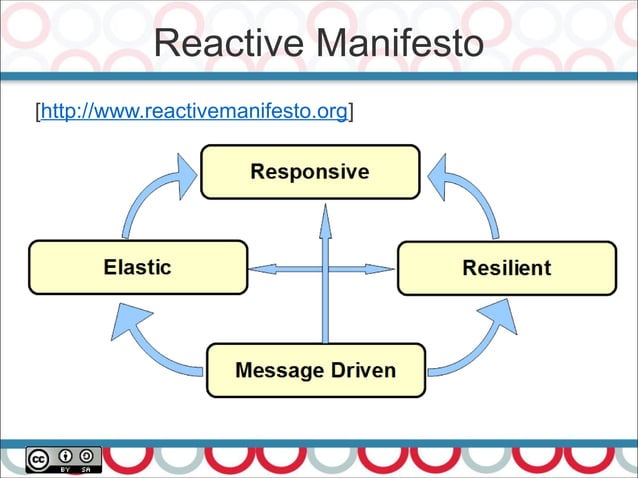 Reactive Manifesto

[http://www.reactivemanifesto.org]

Responsive

Elastic

Resilient

Message Driven

cc BY SA